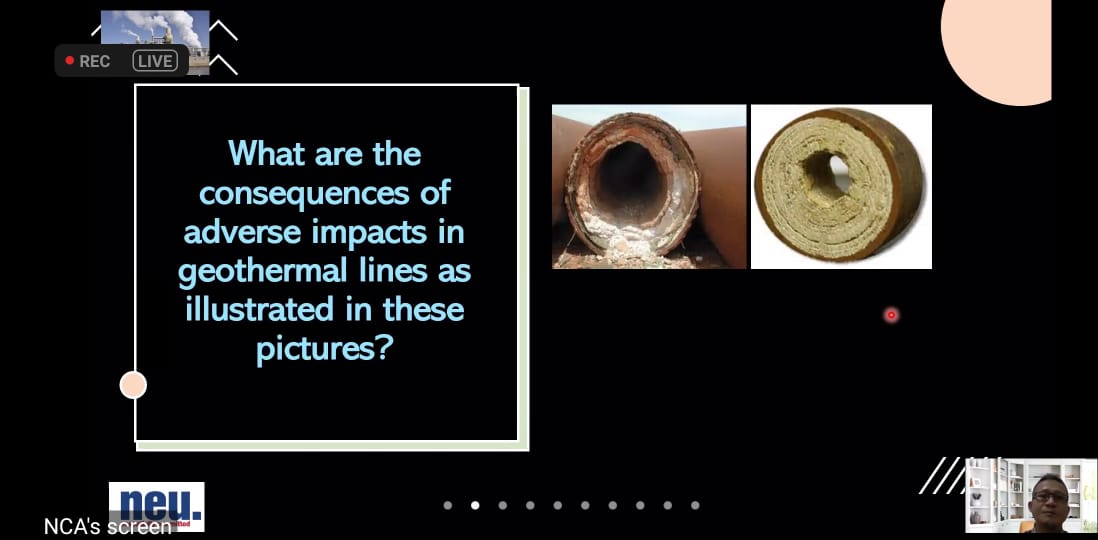 REC LIVE

What are the consequences of adverse impacts in geothermal lines as illustrated in these pictures?

neu.

NCA's screen